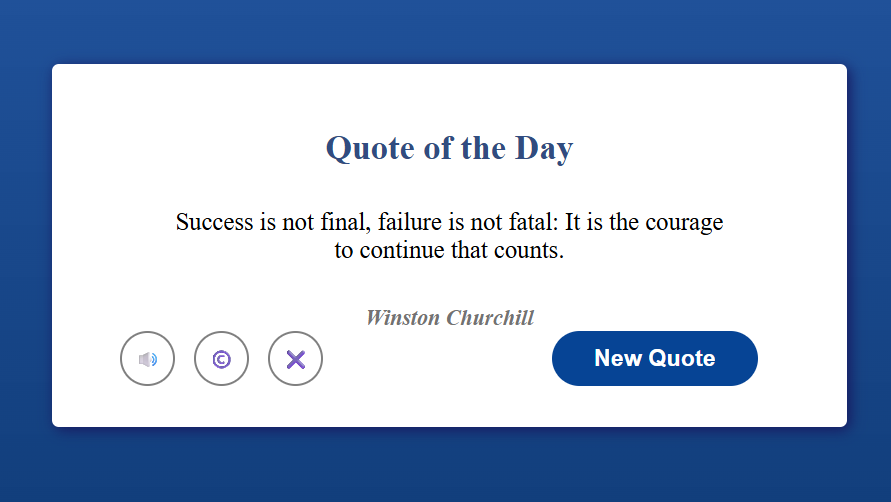 Quote of the Day

Success is not final, failure is not fatal: It is the courage to continue that counts.

Winston Churchill

New Quote